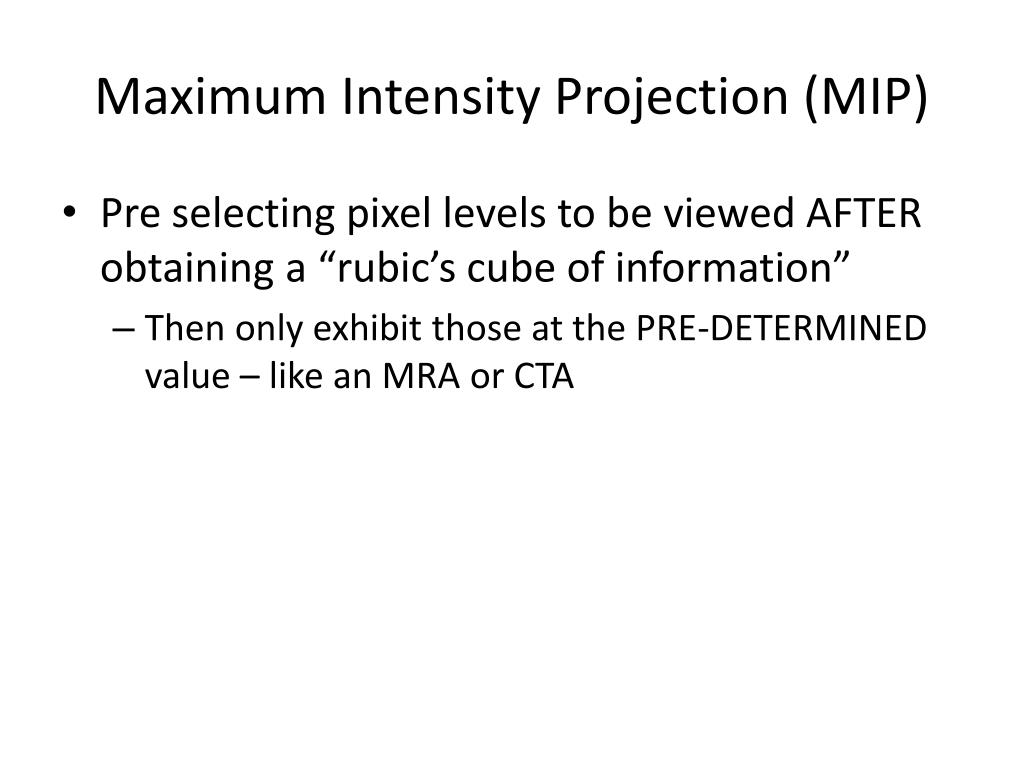 Maximum Intensity Projection (MIP)

• Pre selecting pixel levels to be viewed AFTER obtaining a “rubic’s cube of information”

– Then only exhibit those at the PRE-DETERMINED value – like an MRA or CTA